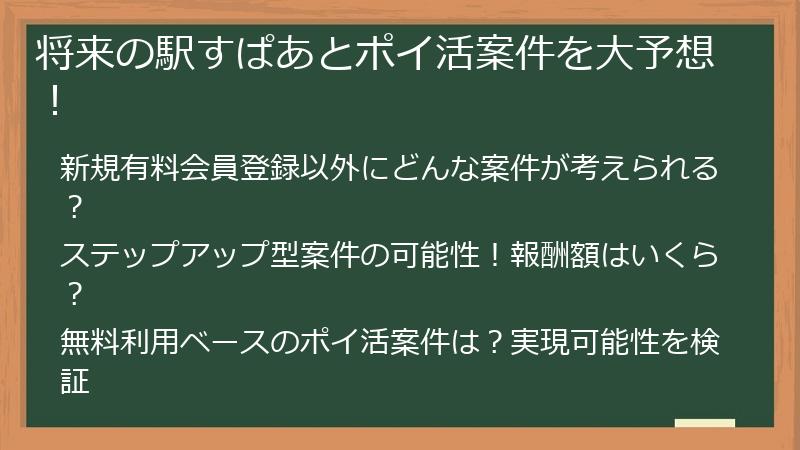 将来の駅すぱあとポイ活案件を大予想！

新規有料会員登録以外にどんな案件が考えられる？

ステップアップ型案件の可能性！報酬額はいくら？

無料利用ベースのポイ活案件は？実現可能性を検証